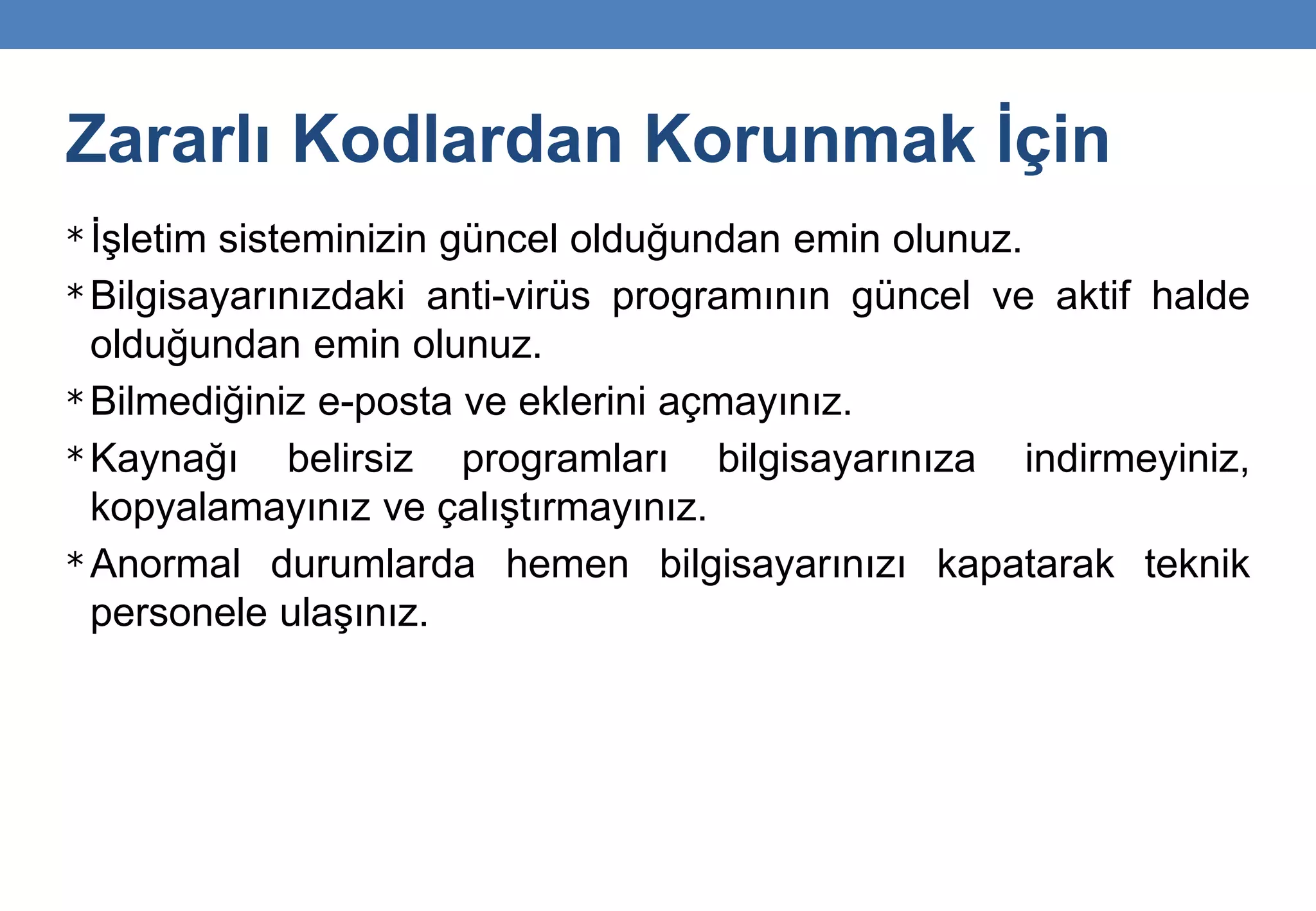 Zararlı Kodlardan Korunmak İçin

* İşletim sisteminizin güncel olduğundan emin olunuz.

* Bilgisayarınızdaki anti-virüs programının güncel ve aktif halde olduğundan emin olunuz.

* Bilmediğiniz e-posta ve eklerini açmayınız.

* Kaynağı belirsiz programları bilgisayarınıza indirmeyiniz, kopyalamayınız ve çalıştırmayınız.

* Anormal durumlarda hemen bilgisayarınızı kapatarak teknik personele ulaşınız.